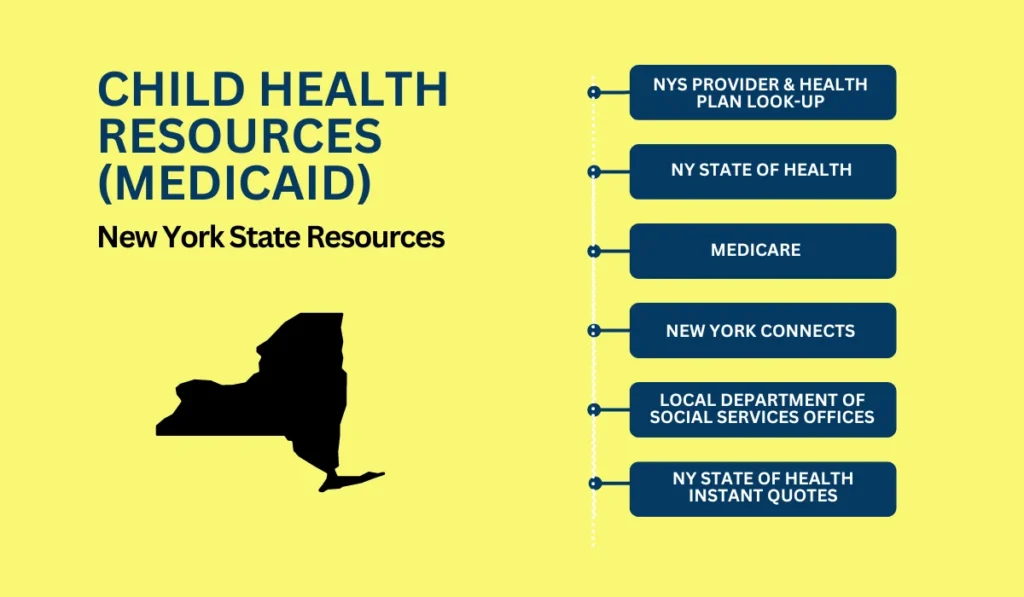 CHILD HEALTH RESOURCES (MEDICAID)

New York State Resources

NYS PROVIDER & HEALTH PLAN LOOK-UP

NY STATE OF HEALTH

MEDICARE

NEW YORK CONNECTS

LOCAL DEPARTMENT OF SOCIAL SERVICES OFFICES

NY STATE OF HEALTH INSTANT QUOTES